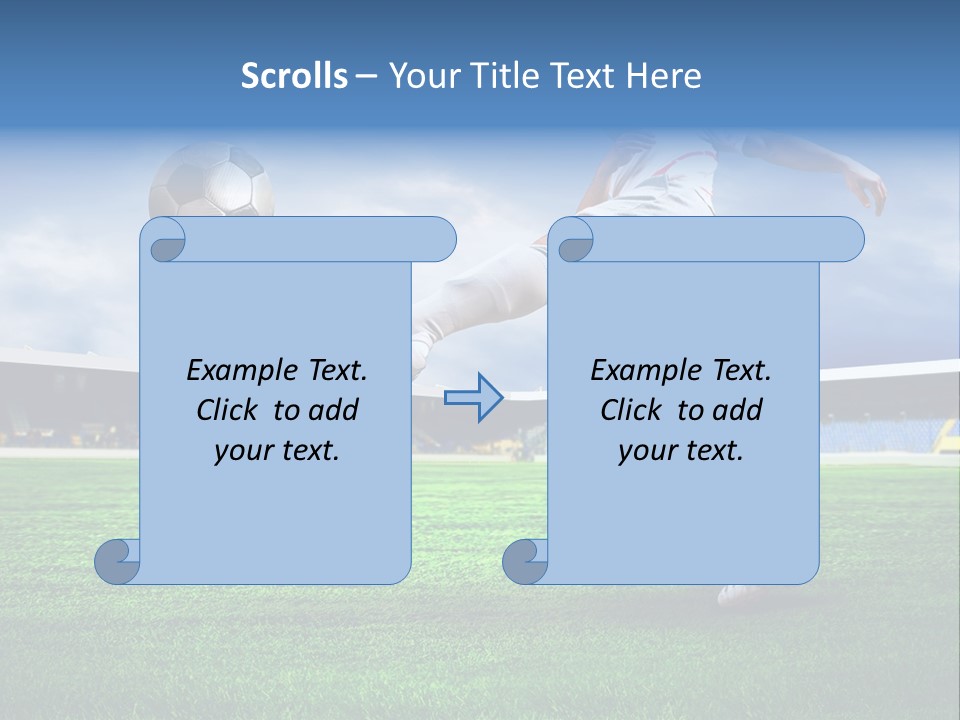 Scrolls – Your Title Text Here

Example Text. Click to add your text.

Example Text. Click to add your text.